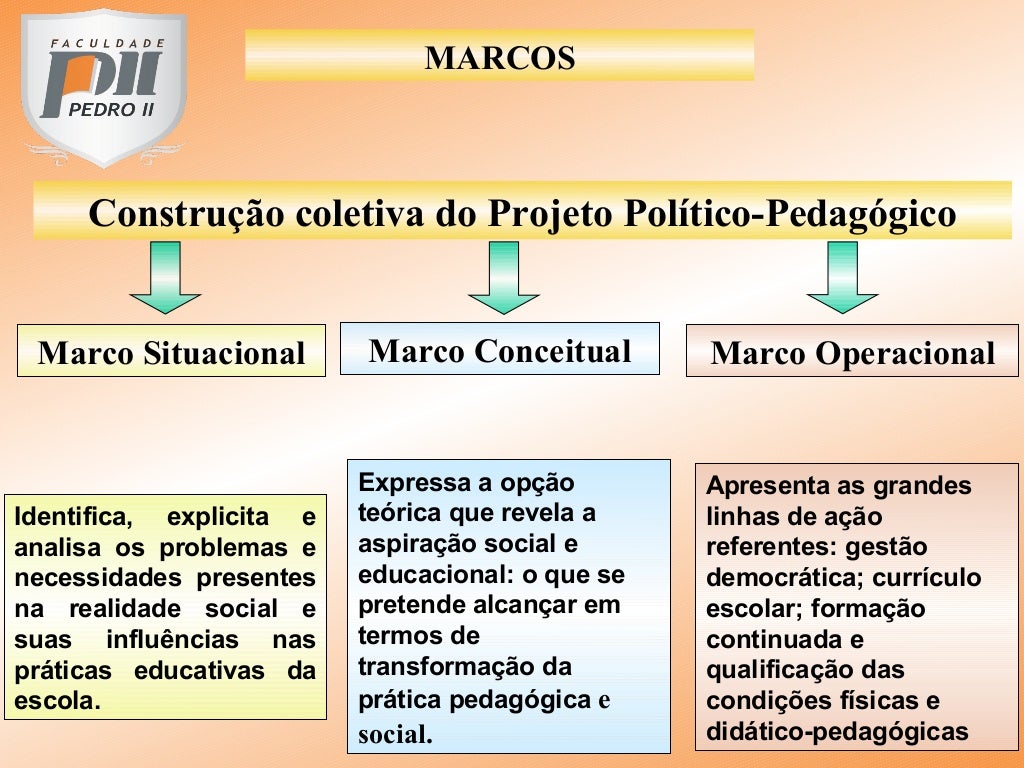 FACULDADE
PII
PEDRO II

MARCOS

Construção coletiva do Projeto Político-Pedagógico

Marco Situacional

Marco Conceitual

Marco Operacional

Identifica, explicita e analisa os problemas e necessidades presentes na realidade social e suas influências nas práticas educativas da escola.

Expressa a opção teórica que revela a aspiração social e educacional: o que se pretende alcançar em termos de transformação da prática pedagógica e social.

Apresenta as grandes linhas de ação referentes: gestão democrática; currículo escolar; formação continuada e qualificação das condições físicas e didático-pedagógicas